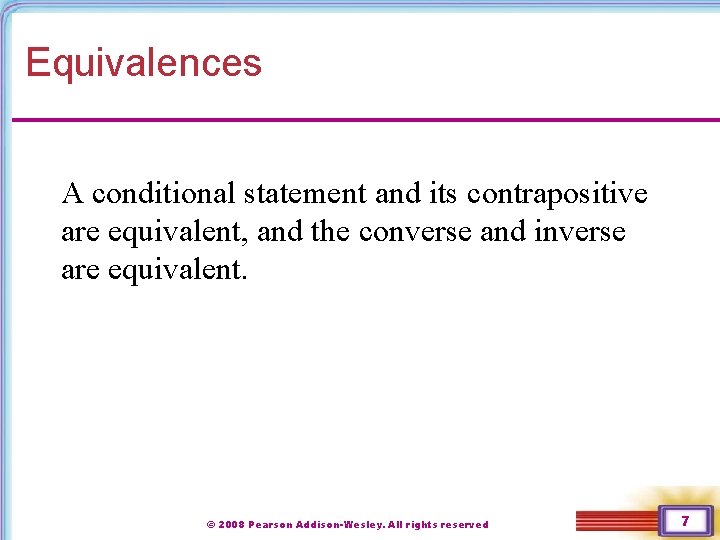 Equivalences

A conditional statement and its contrapositive are equivalent, and the converse and inverse are equivalent.

© 2008 Pearson Addison-Wesley. All rights reserved

7